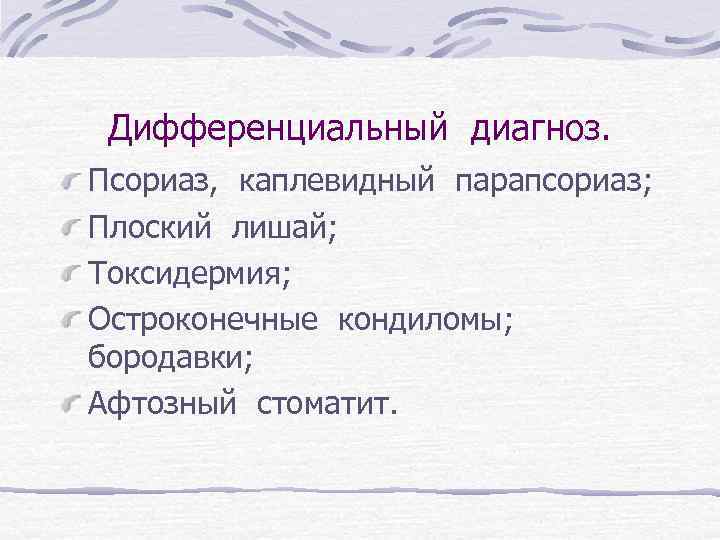 Дифференциальный диагноз.

Псориаз, каплевидный парапсориаз;

Плоский лишай;

Токсидермия;

Остроконечные кондиломы; бородавки;

Афтозный стоматит.